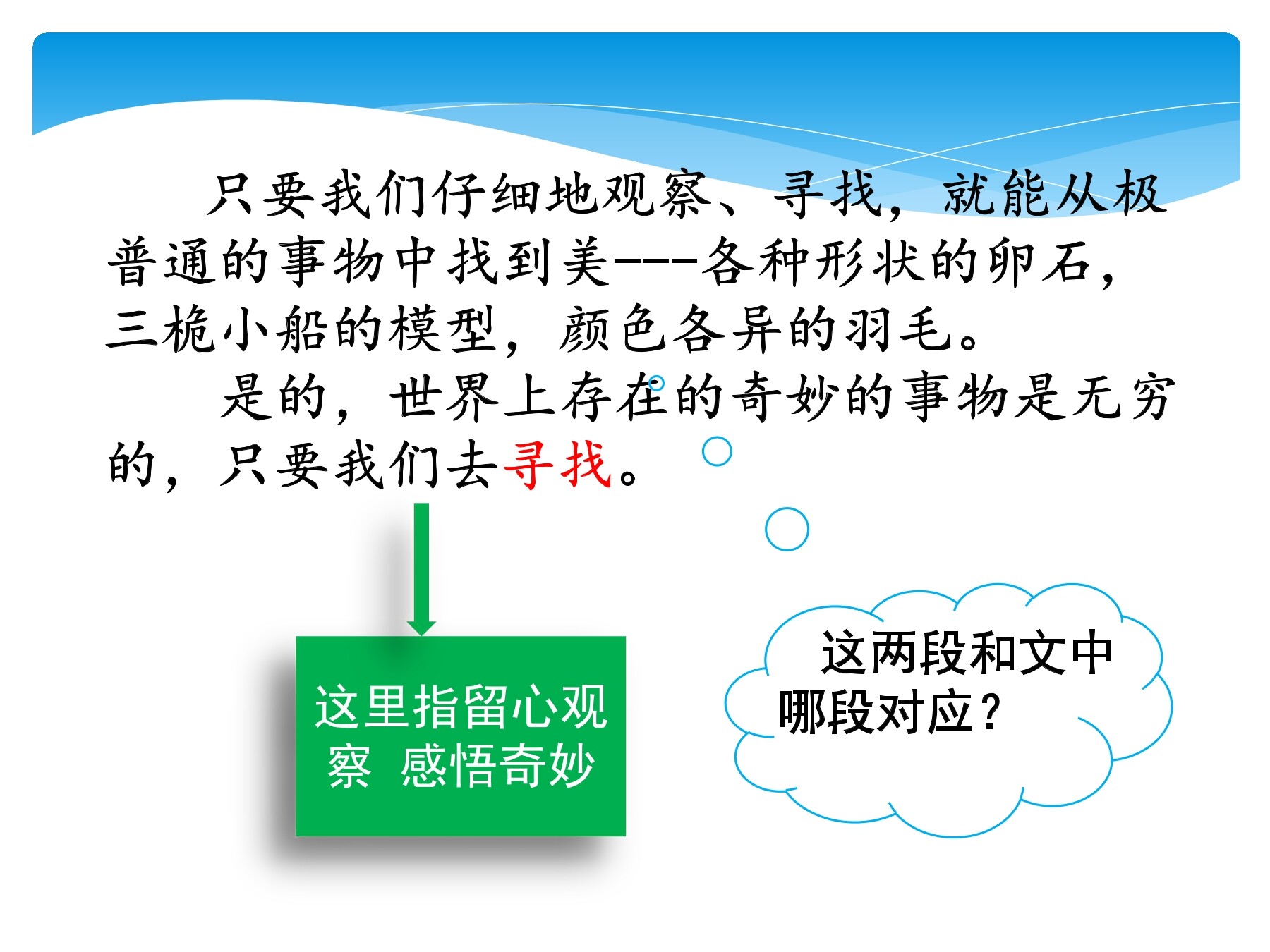 只要我们仔细地观察、寻找，就能从极普通的事物中找到美---各种形状的卵石，三桅小船的模型，颜色各异的羽毛。

是的，世界上存在的奇妙的事物是无穷的，只要我们去寻找。

这里指留心观察 感悟奇妙

这两段和文中哪段对应？